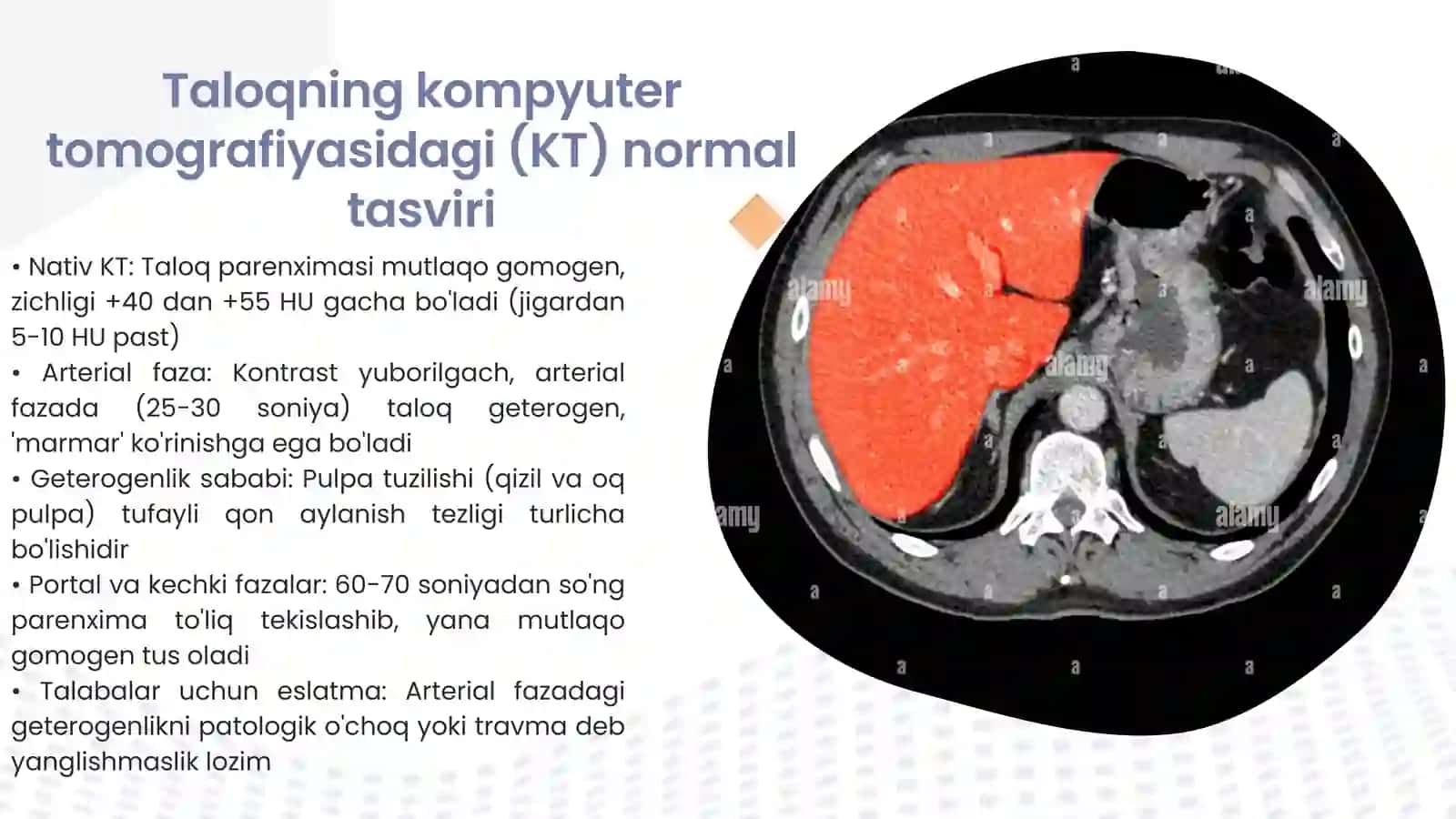 Taloqning kompyuter tomografiyasidagi (KT) normal tasviri

• Nativ KT: Taloq parenximasi mutlaqo gomogen, zichligi +40 dan +55 HU gacha bo'ladi (jigardan 5-10 HU past)
• Arterial faza: Kontrast yuborilgach, arterial fazada (25-30 soniya) taloq geterogen, 'marmar' ko'rinishga ega bo'ladi
• Geterogenlik sababi: Pulpa tuzilishi (qizil va oq pulpa) tufayli qon aylanish tezligi turlicha bo'lishidir
• Portal va kechki fazalar: 60-70 soniyadan so'ng parenxima to'liq tekislashib, yana mutlaqo gomogen tus oladi
• Talabalar uchun eslatma: Arterial fazadagi geterogenlikni patologik o'choq yoki travma deb yanglishmaslik lozim

alamy alamy alamy alamy alamy